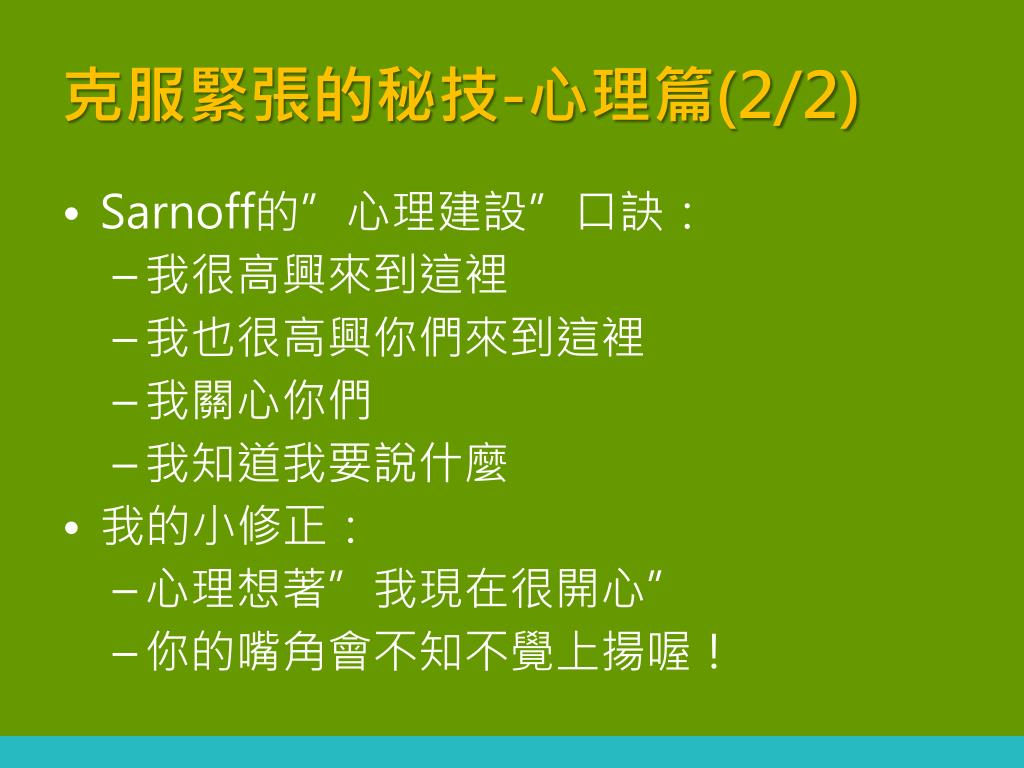 克服緊張的秘技-心理篇(2/2)

• Sarnoff的”心理建設”口訣：
– 我很高興來到這裡
– 我也很高興你們來到這裡
– 我關心你們
– 我知道我要說什麼
• 我的小修正：
– 心理想著”我現在很開心”
– 你的嘴角會不知不覺上揚喔！